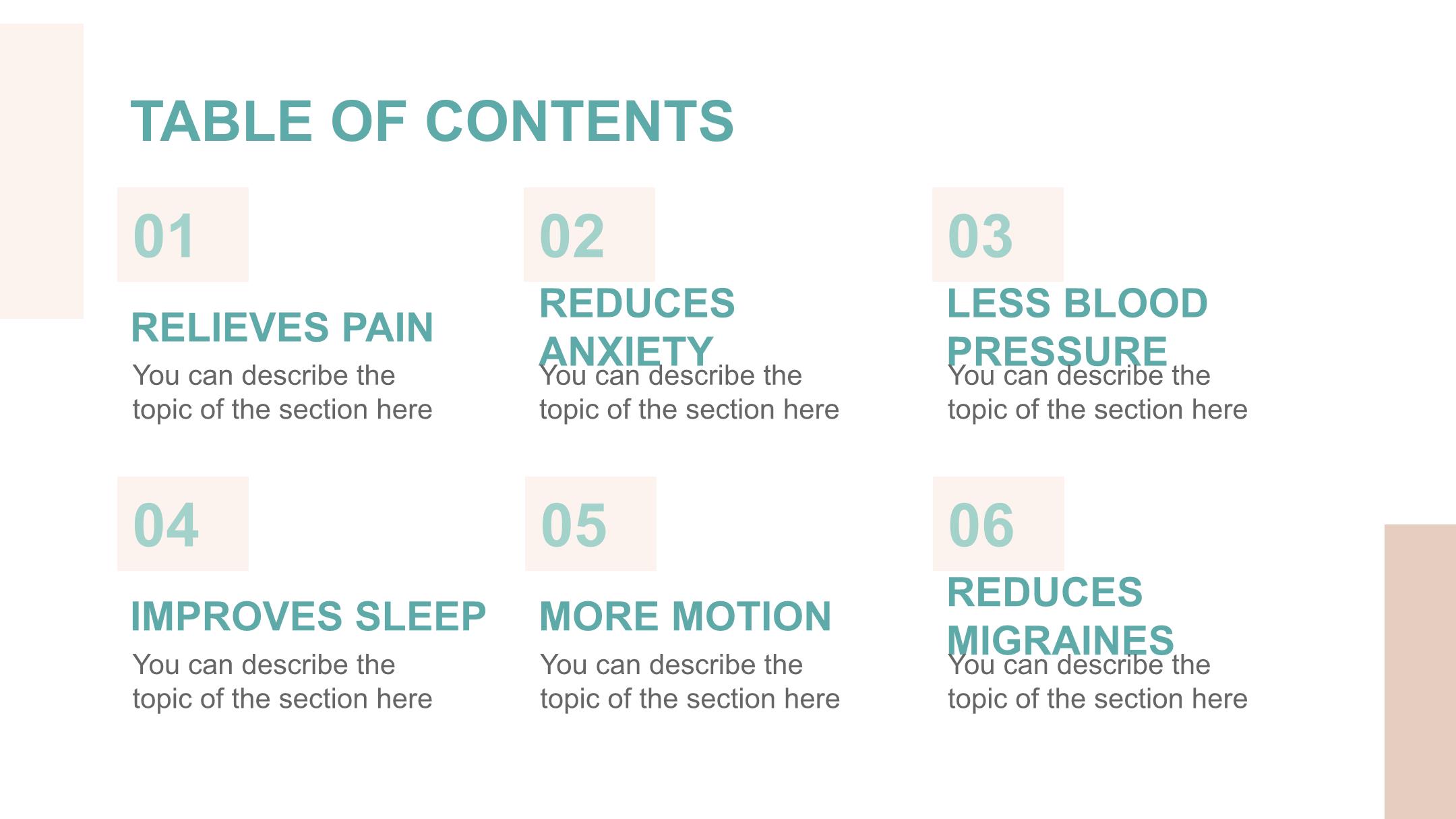 TABLE OF CONTENTS

01

RELIEVES PAIN

You can describe the topic of the section here

02

REDUCES ANXIETY

You can describe the topic of the section here

03

LESS BLOOD PRESSURE

You can describe the topic of the section here

04

IMPROVES SLEEP

You can describe the topic of the section here

05

MORE MOTION

You can describe the topic of the section here

06

REDUCES MIGRAINES

You can describe the topic of the section here